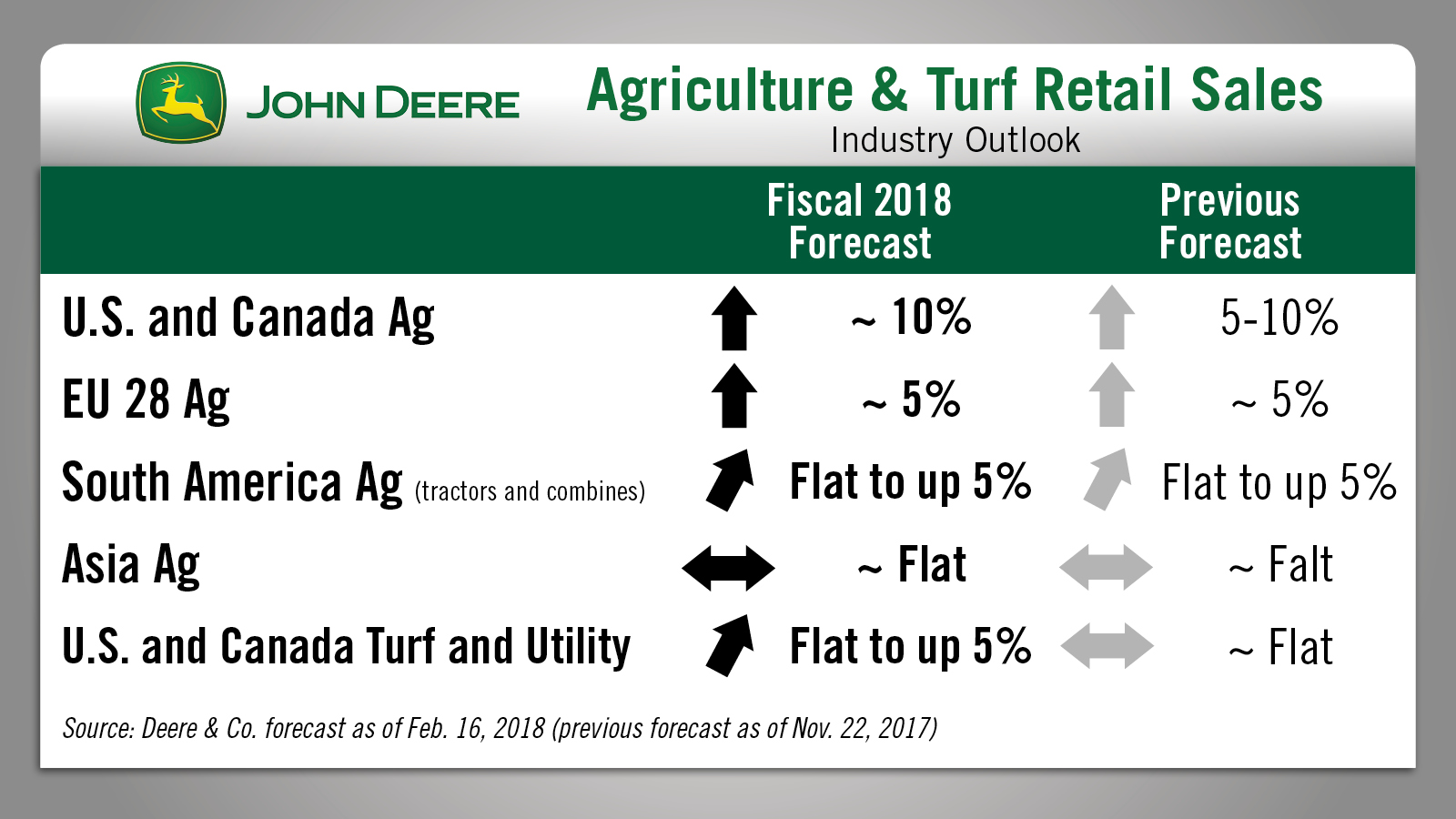 JOHN DEERE

Agriculture & Turf Retail Sales
Industry Outlook

| | Fiscal 2018 Forecast | Previous Forecast |
|---|---|---|
| U.S. and Canada Ag | ~ 10% | 5-10% |
| EU 28 Ag | ~ 5% | ~ 5% |
| South America Ag (tractors and combines) | Flat to up 5% | Flat to up 5% |
| Asia Ag | ~ Flat | ~ Falt |
| U.S. and Canada Turf and Utility | Flat to up 5% | ~ Flat |

Source: Deere & Co. forecast as of Feb. 16, 2018 (previous forecast as of Nov. 22, 2017)